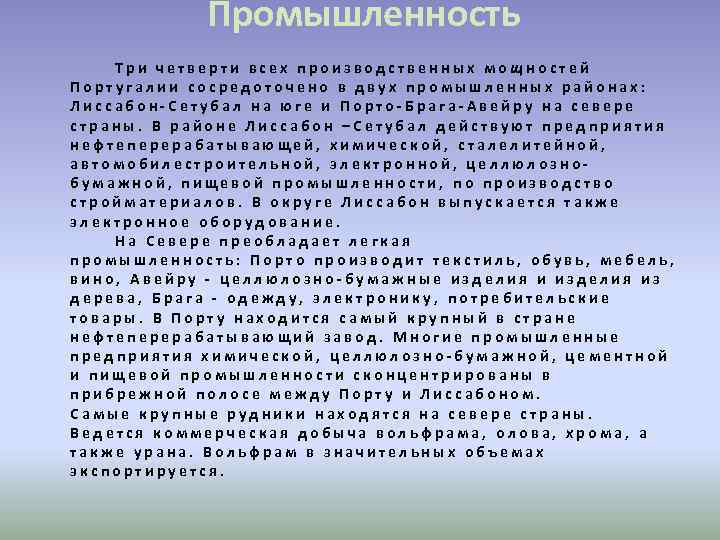 Промышленность

Три четверти всех производственных мощностей Португалии сосредоточено в двух промышленных районах: Лиссабон-Сетубал на юге и Порто-Брага-Авейру на севере страны. В районе Лиссабон –Сетубал действуют предприятия нефтеперерабатывающей, химической, сталелитейной, автомобилестроительной, электронной, целлюлозно-бумажной, пищевой промышленности, по производство стройматериалов. В округе Лиссабон выпускается также электронное оборудование.

На Севере преобладает легкая промышленность: Порто производит текстиль, обувь, мебель, вино, Авейру - целлюлозно-бумажные изделия и изделия из дерева, Брага - одежду, электронику, потребительские товары. В Порту находится самый крупный в стране нефтеперерабатывающий завод. Многие промышленные предприятия химической, целлюлозно-бумажной, цементной и пищевой промышленности сконцентрированы в прибрежной полосе между Порту и Лиссабоном.
Самые крупные рудники находятся на севере страны. Ведется коммерческая добыча вольфрама, олова, хрома, а также урана. Вольфрам в значительных объемах экспортируется.